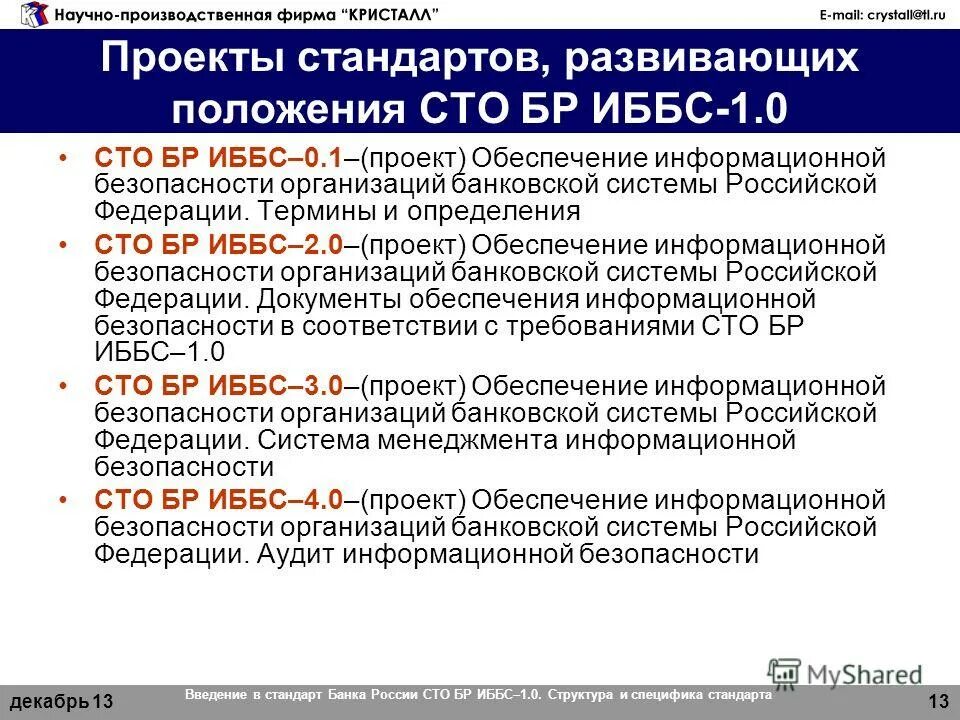 Научно-производственная фирма "КРИСТАЛЛ"

E-mail: crystall@tl.ru

Проекты стандартов, развивающих положения СТО БР ИББС-1.0

• СТО БР ИББС–0.1–(проект) Обеспечение информационной безопасности организаций банковской системы Российской Федерации. Термины и определения
• СТО БР ИББС–2.0–(проект) Обеспечение информационной безопасности организаций банковской системы Российской Федерации. Документы обеспечения информационной безопасности в соответствии с требованиями СТО БР ИББС–1.0
• СТО БР ИББС–3.0–(проект) Обеспечение информационной безопасности организаций банковской системы Российской Федерации. Система менеджмента информационной безопасности
• СТО БР ИББС–4.0–(проект) Обеспечение информационной безопасности организаций банковской системы Российской Федерации. Аудит информационной безопасности

MyShared

декабрь 13

Введение в стандарт Банка России СТО БР ИББС–1.0. Структура и специфика стандарта

13